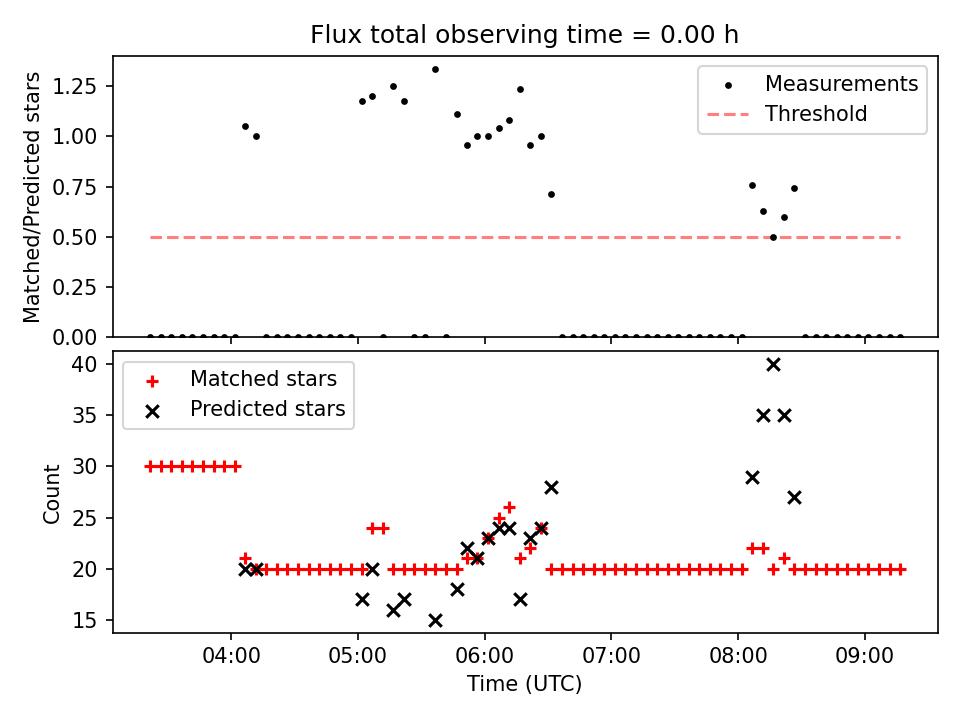 Flux total observing time = 0.00 h

Matched/Predicted stars

1.25
1.00
0.75
0.50
0.25
0.00

Measurements
Threshold

Count

40
35
30
25
20
15

Matched stars
Predicted stars

04:00
05:00
06:00
07:00
08:00
09:00

Time (UTC)